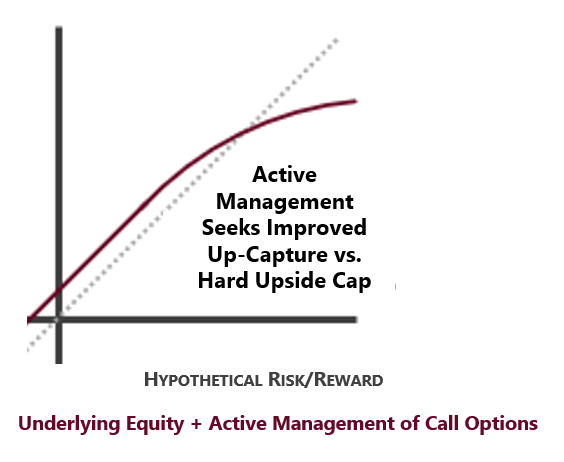 Active Management Seeks Improved Up-Capture vs. Hard Upside Cap

HYPOTHETICAL RISK/REWARD

Underlying Equity + Active Management of Call Options